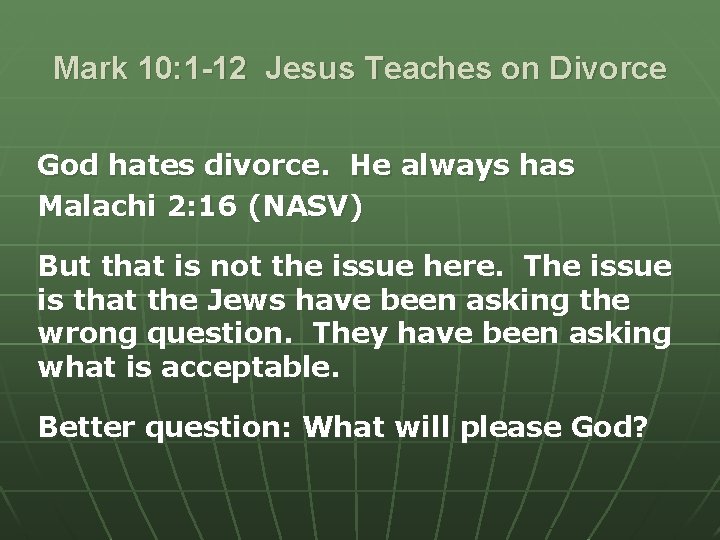 Mark 10:1-12  Jesus Teaches on Divorce

God hates divorce.  He always has
Malachi 2:16 (NASV)

But that is not the issue here.  The issue is that the Jews have been asking the wrong question.  They have been asking what is acceptable.

Better question: What will please God?